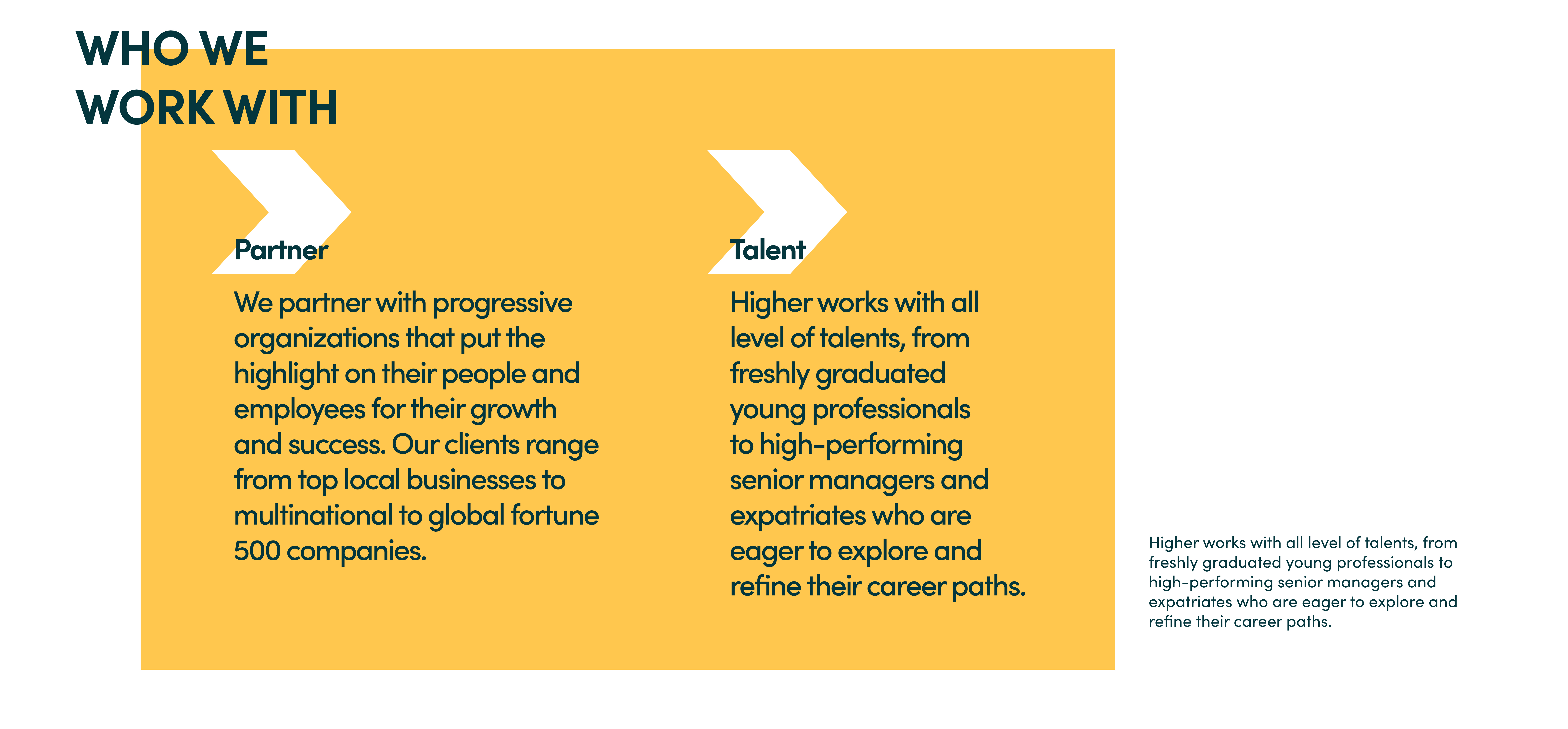 WHO WE
WORK WITH

Partner

We partner with progressive organizations that put the highlight on their people and employees for their growth and success. Our clients range from top local businesses to multinational to global fortune 500 companies.

Talent

Higher works with all level of talents, from freshly graduated young professionals to high-performing senior managers and expatriates who are eager to explore and refine their career paths.

Higher works with all level of talents, from freshly graduated young professionals to high-performing senior managers and expatriates who are eager to explore and refine their career paths.